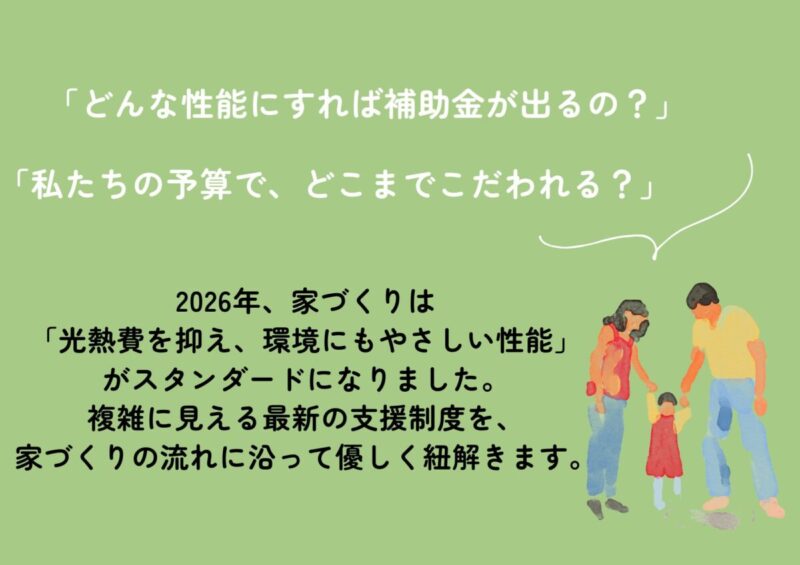 「どんな性能にすれば補助金が出るの？」

「私たちの予算で、どこまでこだわれる？」

2026年、家づくりは
「光熱費を抑え、環境にもやさしい性能」
がスタンダードになりました。
複雑に見える最新の支援制度を、
家づくりの流れに沿って優しく紐解きます。